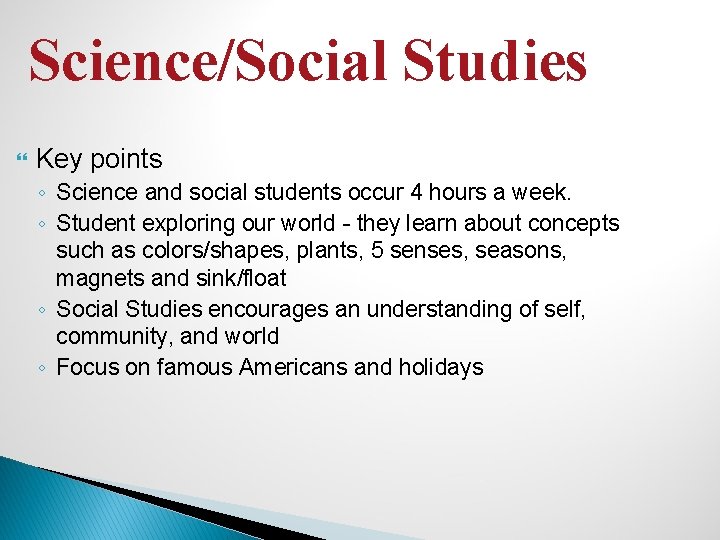 Science/Social Studies

Key points

◦ Science and social students occur 4 hours a week.
◦ Student exploring our world - they learn about concepts such as colors/shapes, plants, 5 senses, seasons, magnets and sink/float
◦ Social Studies encourages an understanding of self, community, and world
◦ Focus on famous Americans and holidays